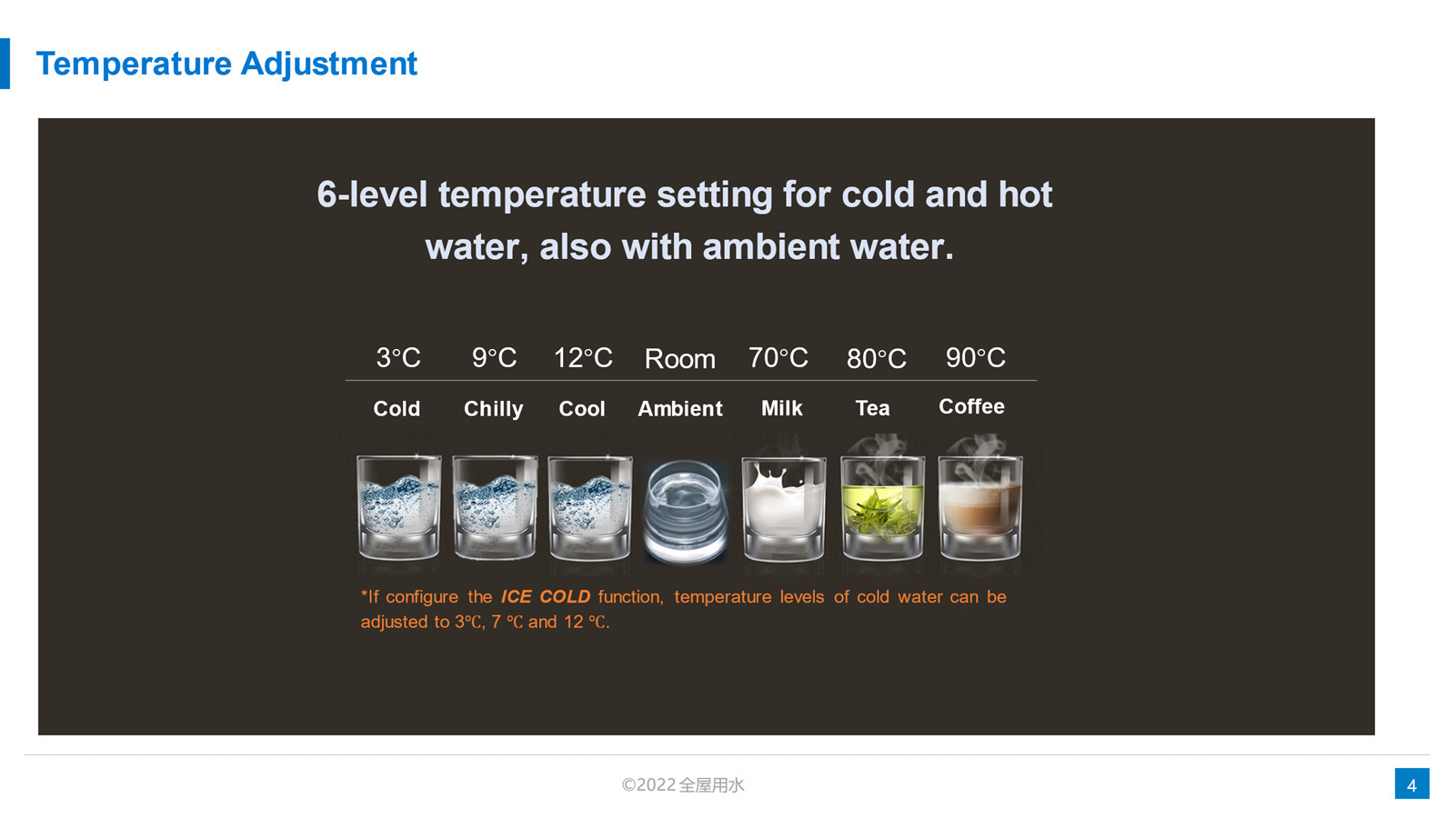 Temperature Adjustment

6-level temperature setting for cold and hot water, also with ambient water.

| 3°C | 9°C | 12°C | Room | 70°C | 80°C | 90°C |
|---|---|---|---|---|---|---|
| Cold | Chilly | Cool | Ambient | Milk | Tea | Coffee |

*If configure the ICE COLD function, temperature levels of cold water can be adjusted to 3℃, 7 ℃ and 12 ℃.

©2022 全屋用水

4